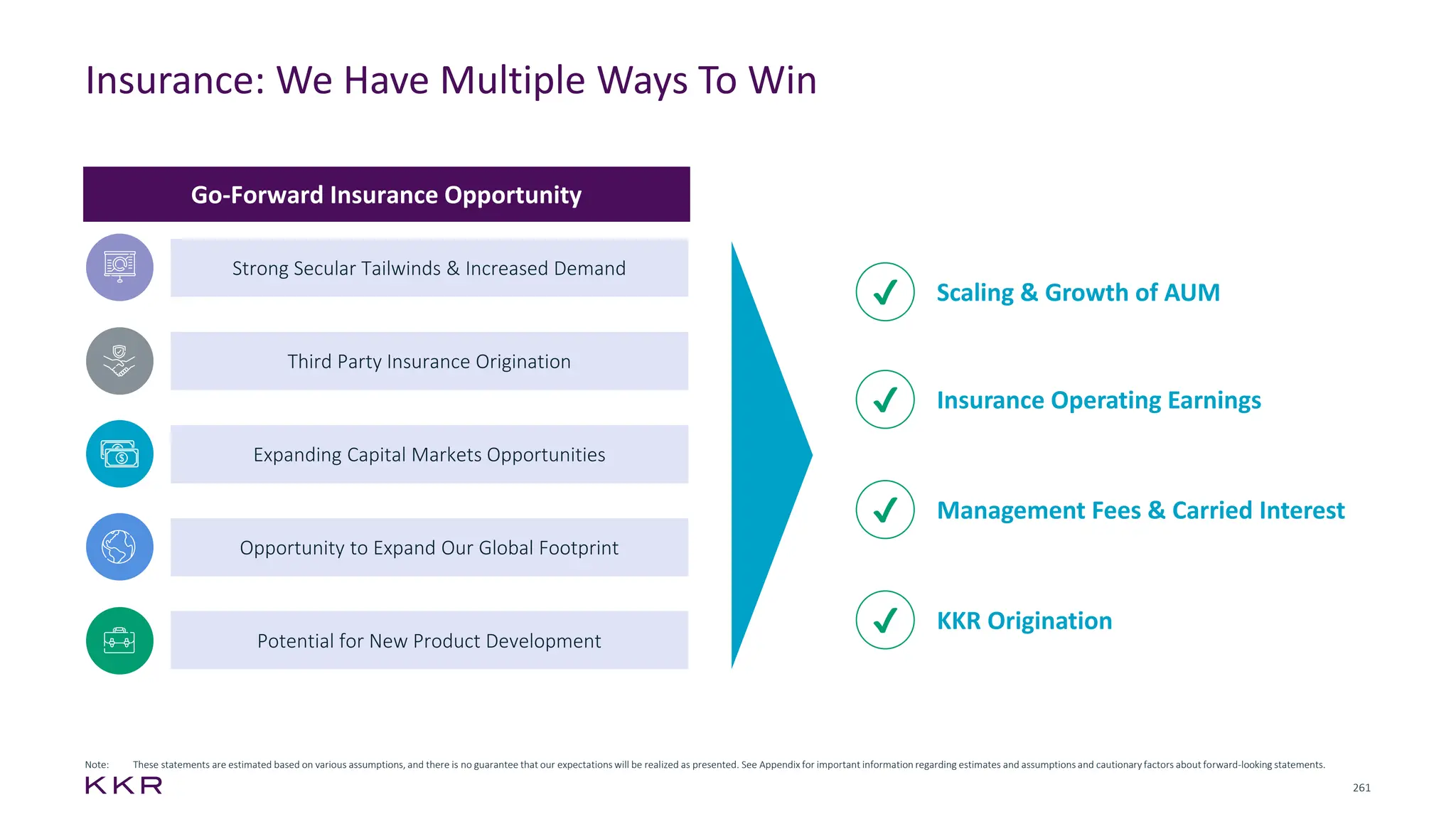 Insurance: We Have Multiple Ways To Win

Go-Forward Insurance Opportunity

Strong Secular Tailwinds & Increased Demand

Third Party Insurance Origination

Expanding Capital Markets Opportunities

Opportunity to Expand Our Global Footprint

Potential for New Product Development

Scaling & Growth of AUM

Insurance Operating Earnings

Management Fees & Carried Interest

KKR Origination

Note: These statements are estimated based on various assumptions, and there is no guarantee that our expectations will be realized as presented. See Appendix for important information regarding estimates and assumptions and cautionary factors about forward-looking statements.

KKR

261